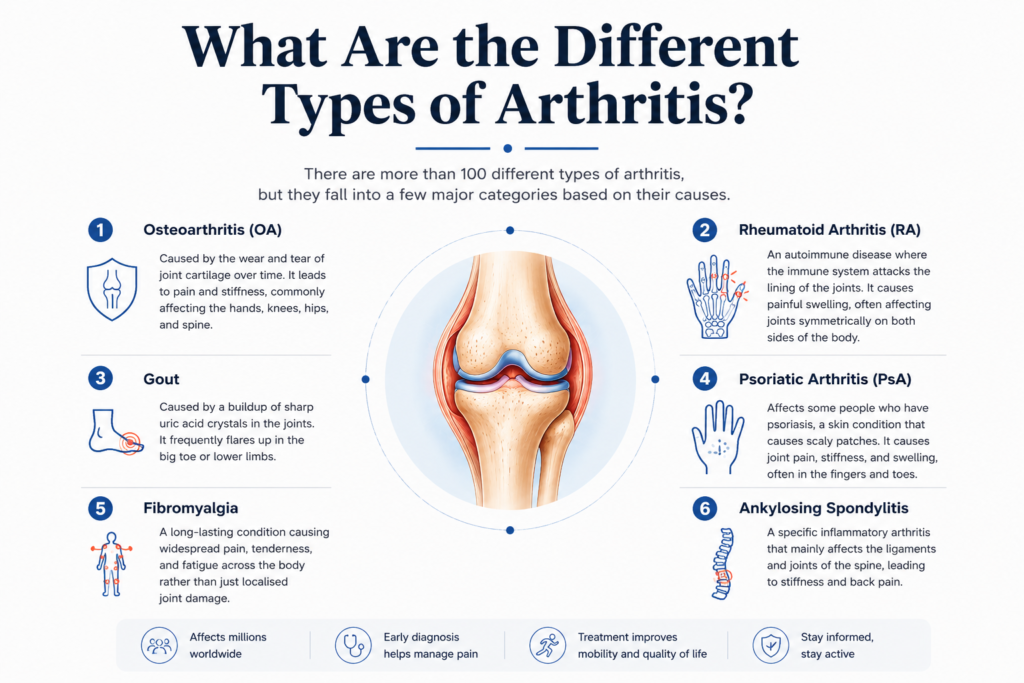 What Are the Different Types of Arthritis?

There are more than 100 different types of arthritis, but they fall into a few major categories based on their causes.

1 Osteoarthritis (OA)

Caused by the wear and tear of joint cartilage over time. It leads to pain and stiffness, commonly affecting the hands, knees, hips, and spine.

3 Gout

Caused by a buildup of sharp uric acid crystals in the joints. It frequently flares up in the big toe or lower limbs.

5 Fibromyalgia

A long-lasting condition causing widespread pain, tenderness, and fatigue across the body rather than just localised joint damage.

2 Rheumatoid Arthritis (RA)

An autoimmune disease where the immune system attacks the lining of the joints. It causes painful swelling, often affecting joints symmetrically on both sides of the body.

4 Psoriatic Arthritis (PsA)

Affects some people who have psoriasis, a skin condition that causes scaly patches. It causes joint pain, stiffness, and swelling, often in the fingers and toes.

6 Ankylosing Spondylitis

A specific inflammatory arthritis that mainly affects the ligaments and joints of the spine, leading to stiffness and back pain.

Affects millions worldwide

Early diagnosis helps manage pain

Treatment improves mobility and quality of life

Stay informed, stay active